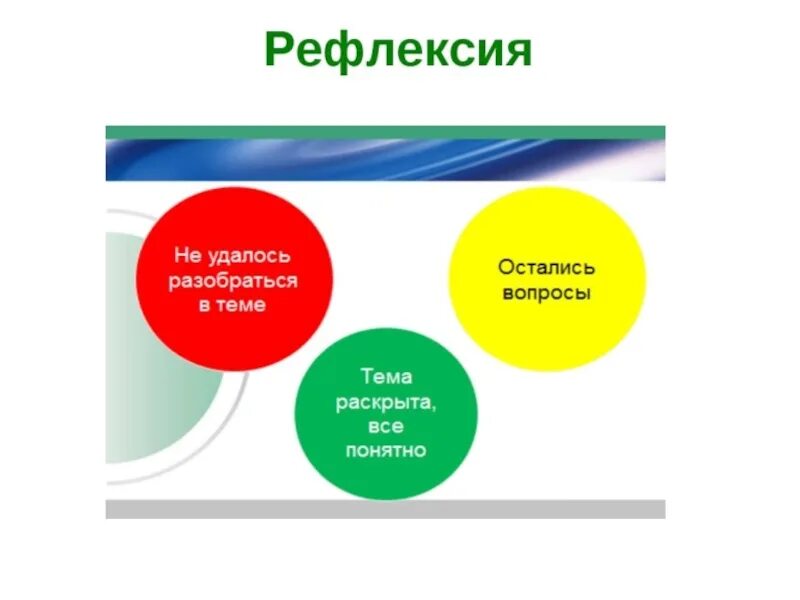 Рефлексия

Не удалось разобраться в теме

Остались вопросы

Тема раскрыта, все понятно